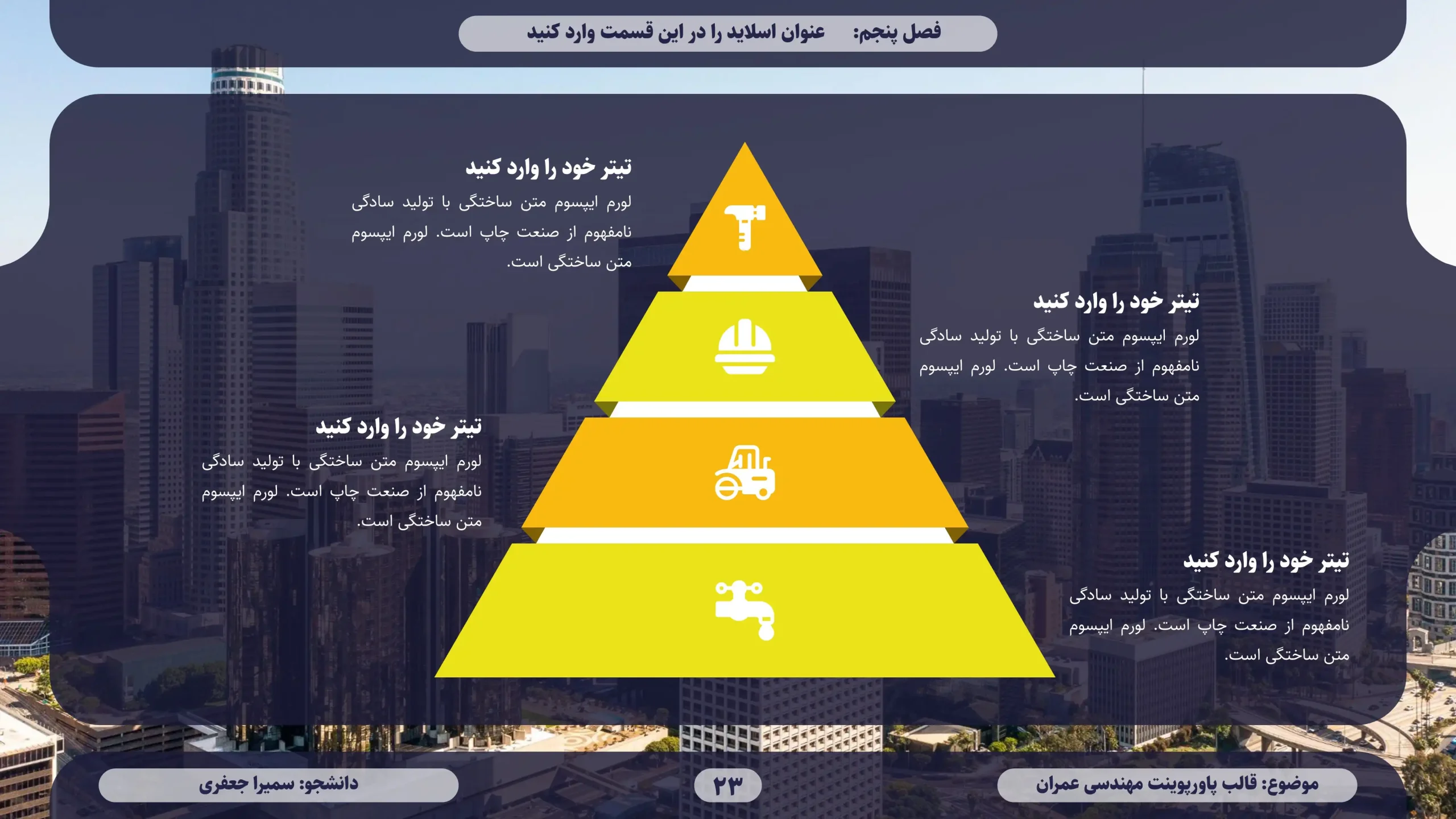 فصل پنجم: عنوان اسلاید را در این قسمت وارد کنید

تیتر خود را وارد کنید
لورم ایپسوم متن ساختگی با تولید سادگی نامفهوم از صنعت چاپ است. لورم ایپسوم متن ساختگی است.

تیتر خود را وارد کنید
لورم ایپسوم متن ساختگی با تولید سادگی نامفهوم از صنعت چاپ است. لورم ایپسوم متن ساختگی است.

تیتر خود را وارد کنید
لورم ایپسوم متن ساختگی با تولید سادگی نامفهوم از صنعت چاپ است. لورم ایپسوم متن ساختگی است.

تیتر خود را وارد کنید
لورم ایپسوم متن ساختگی با تولید سادگی نامفهوم از صنعت چاپ است. لورم ایپسوم متن ساختگی است.

موضوع: قالب پاورپوینت مهندسی عمران

۲۳

دانشجو: سمیرا جعفری